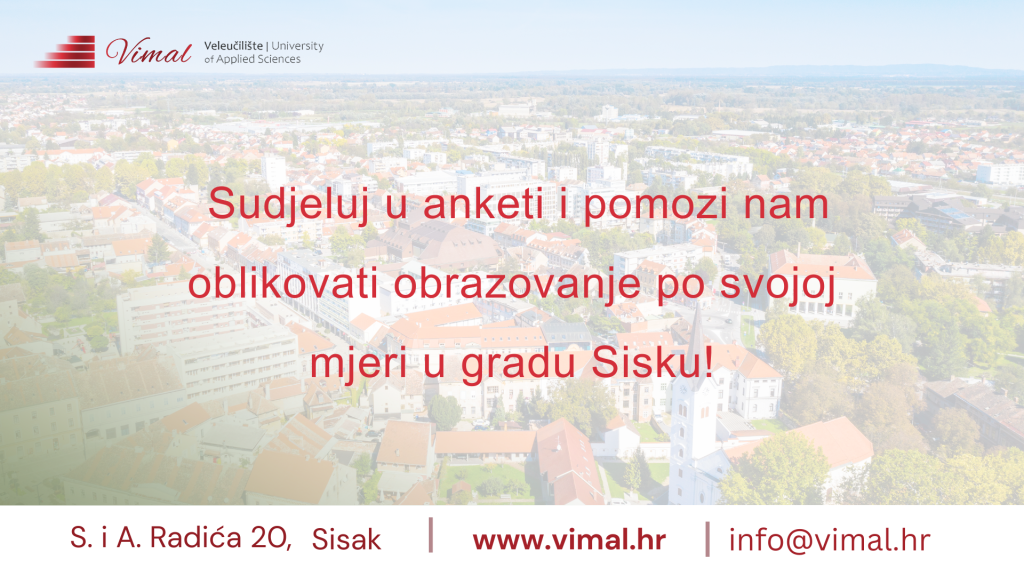 Vimal Veleučilište | University of Applied Sciences

Sudjeluj u anketi i pomozi nam oblikovati obrazovanje po svojoj mjeri u gradu Sisku!

S. i A. Radića 20, Sisak | www.vimal.hr | info@vimal.hr